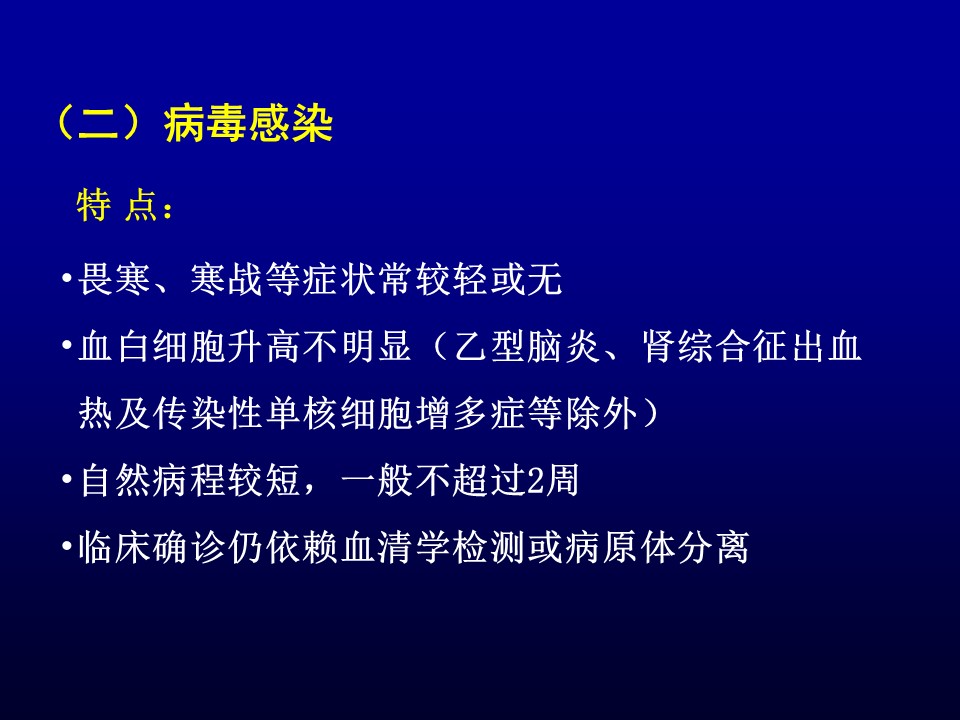 （二）病毒感染

特 点：

•畏寒、寒战等症状常较轻或无

•血白细胞升高不明显（乙型脑炎、肾综合征出血热及传染性单核细胞增多症等除外）

•自然病程较短，一般不超过2周

•临床确诊仍依赖血清学检测或病原体分离